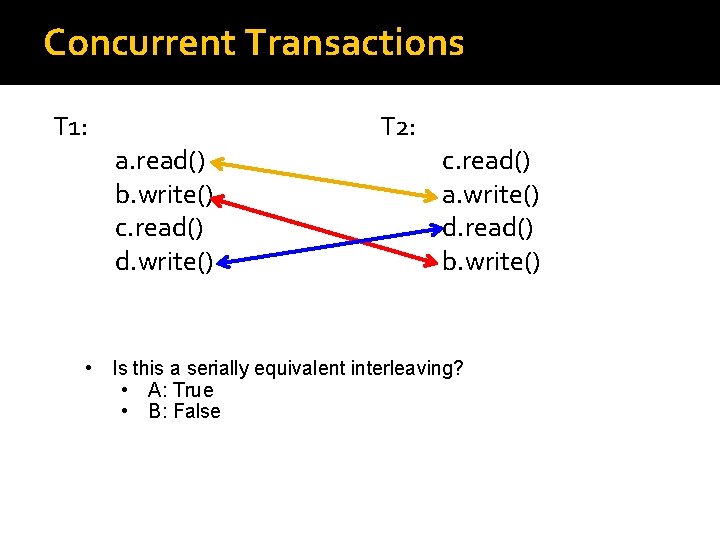 Concurrent Transactions

T1:
a.read()
b.write()
c.read()
d.write()

T2:
c.read()
a.write()
d.read()
b.write()

• Is this a serially equivalent interleaving?
  • A: True
  • B: False